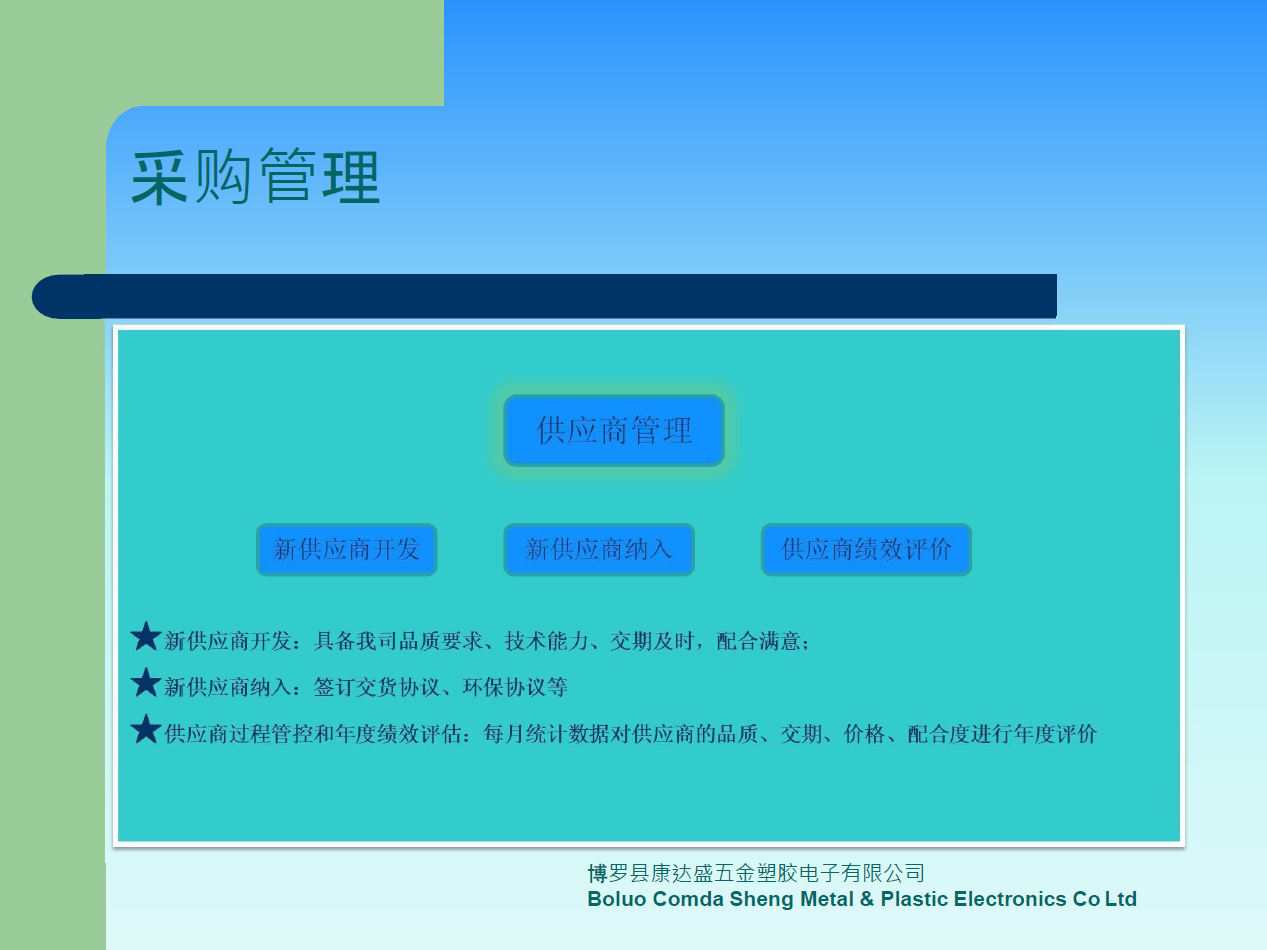 采购管理

供应商管理

新供应商开发

新供应商纳入

供应商绩效评价

★新供应商开发：具备我司品质要求、技术能力、交期及时，配合满意；

★新供应商纳入：签订交货协议、环保协议等

★供应商过程管控和年度绩效评估：每月统计数据对供应商的品质、交期、价格、配合度进行年度评价

博罗县康达盛五金塑胶电子有限公司
Boluo Comda Sheng Metal & Plastic Electronics Co Ltd